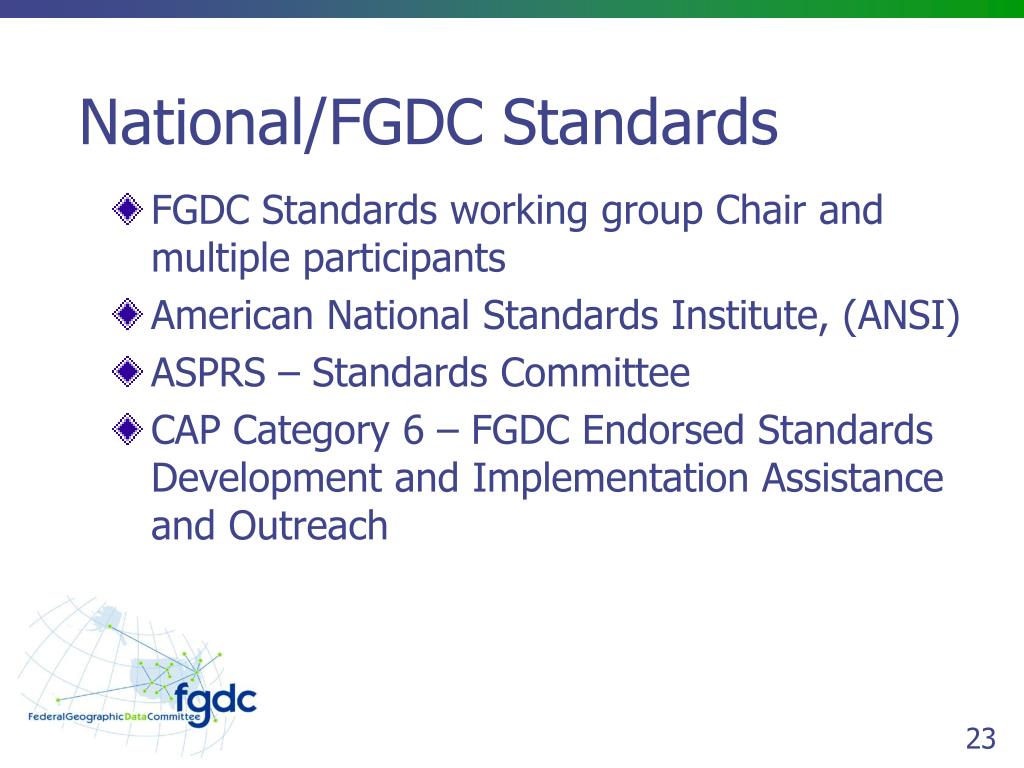 National/FGDC Standards

FGDC Standards working group Chair and multiple participants

American National Standards Institute, (ANSI)

ASPRS – Standards Committee

CAP Category 6 – FGDC Endorsed Standards Development and Implementation Assistance and Outreach

fgdc
FederalGeographicDataCommittee

23